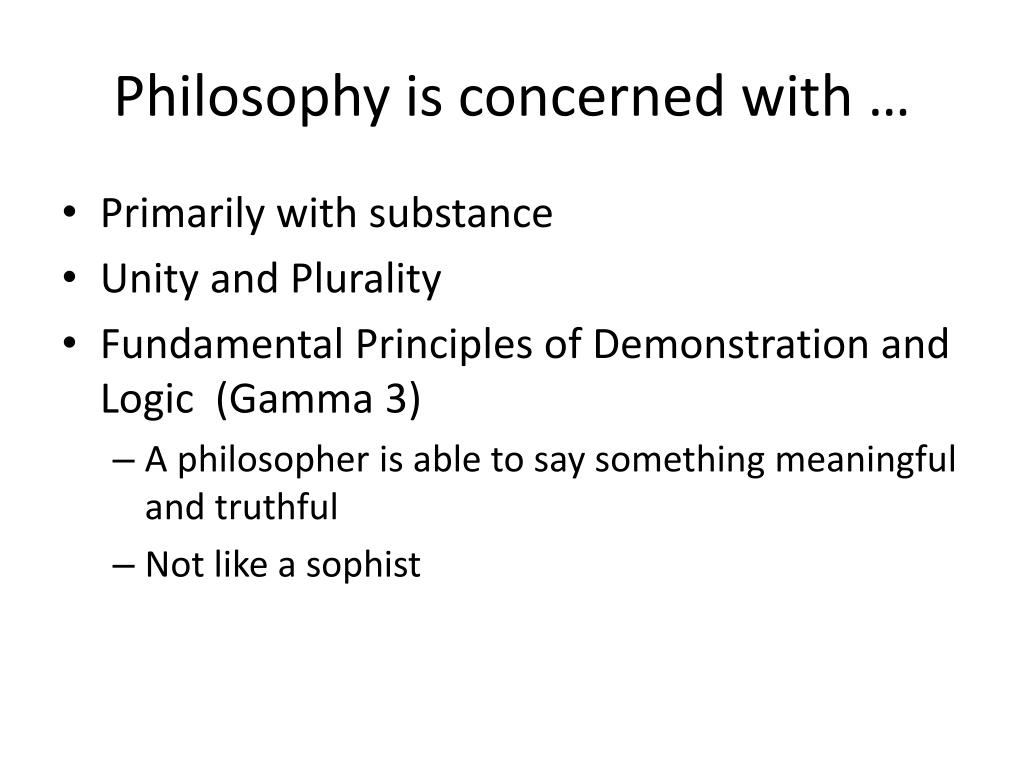 Philosophy is concerned with …

• Primarily with substance
• Unity and Plurality
• Fundamental Principles of Demonstration and Logic (Gamma 3)
  – A philosopher is able to say something meaningful and truthful
  – Not like a sophist